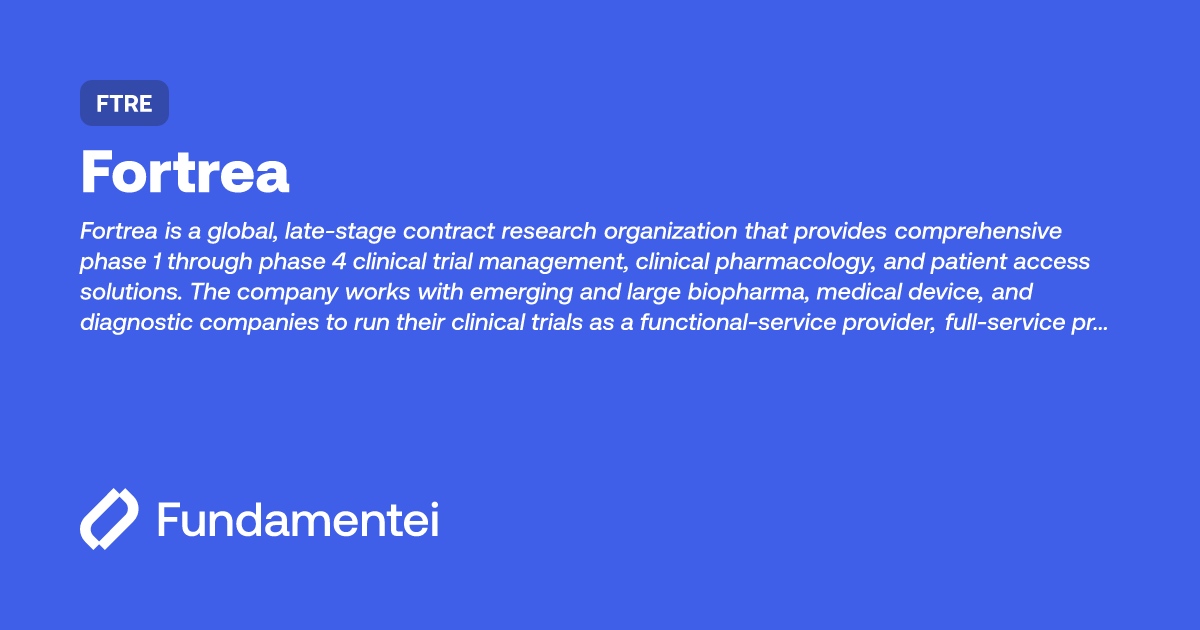 FTRE

Fortrea

Fortrea is a global, late-stage contract research organization that provides comprehensive phase 1 through phase 4 clinical trial management, clinical pharmacology, and patient access solutions. The company works with emerging and large biopharma, medical device, and diagnostic companies to run their clinical trials as a functional-service provider, full-service pr...

Fundamentei